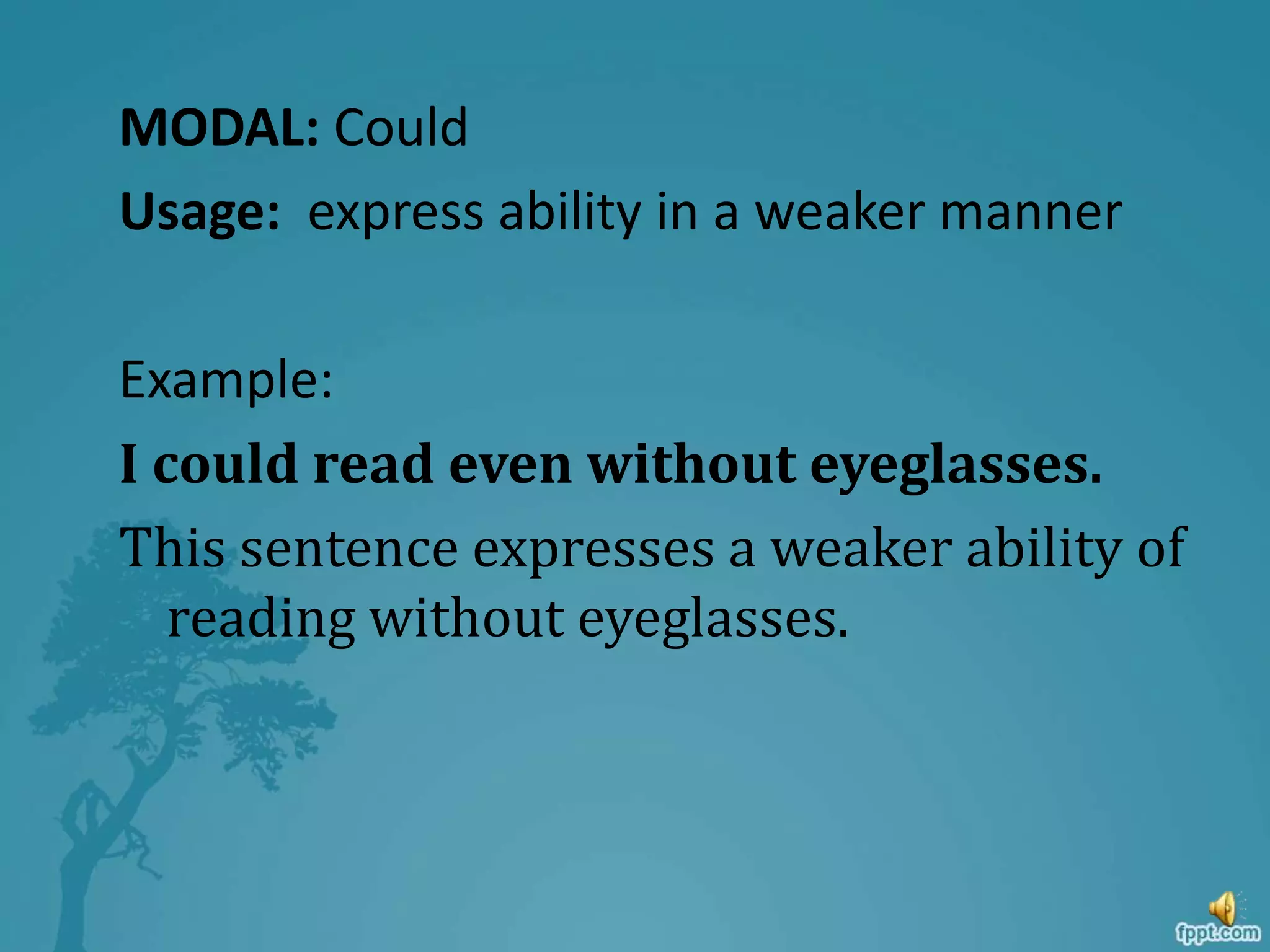 MODAL: Could
Usage: express ability in a weaker manner

Example:
I could read even without eyeglasses.
This sentence expresses a weaker ability of reading without eyeglasses.

fppt.com